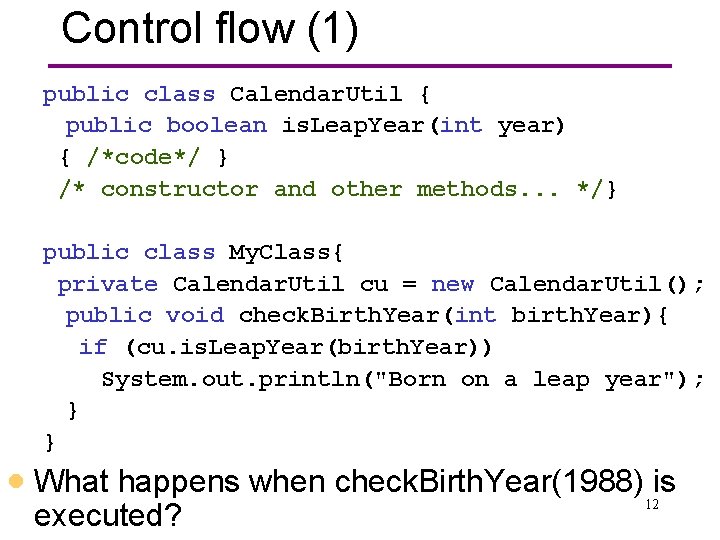 Control flow (1)

public class CalendarUtil {
  public boolean isLeapYear(int year)
  { /*code*/ }
  /* constructor and other methods... */}

public class MyClass{
  private CalendarUtil cu = new CalendarUtil();
  public void checkBirthYear(int birthYear){
    if (cu.isLeapYear(birthYear))
      System.out.println("Born on a leap year");
  }
}

What happens when checkBirthYear(1988) is executed?

12